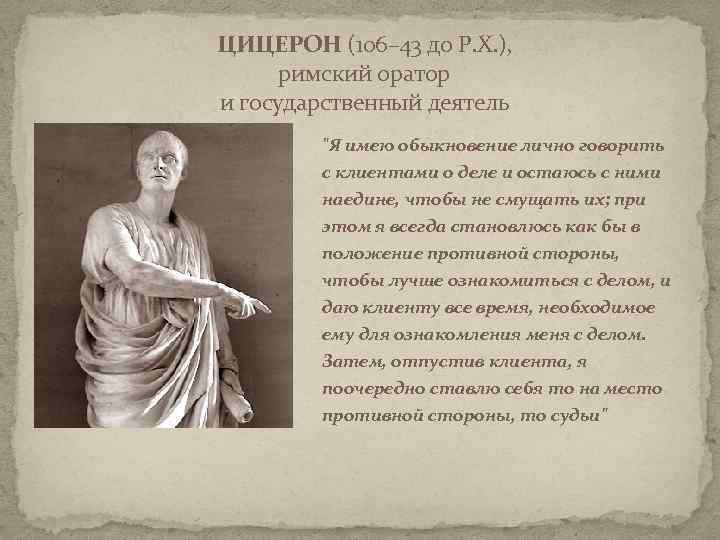 ЦИЦЕРОН (106–43 до Р.Х.), римский оратор и государственный деятель

"Я имею обыкновение лично говорить с клиентами о деле и остаюсь с ними наедине, чтобы не смущать их; при этом я всегда становлюсь как бы в положение противной стороны, чтобы лучше ознакомиться с делом, и даю клиенту все время, необходимое ему для ознакомления меня с делом. Затем, отпустив клиента, я поочередно ставлю себя то на место противной стороны, то судьи"